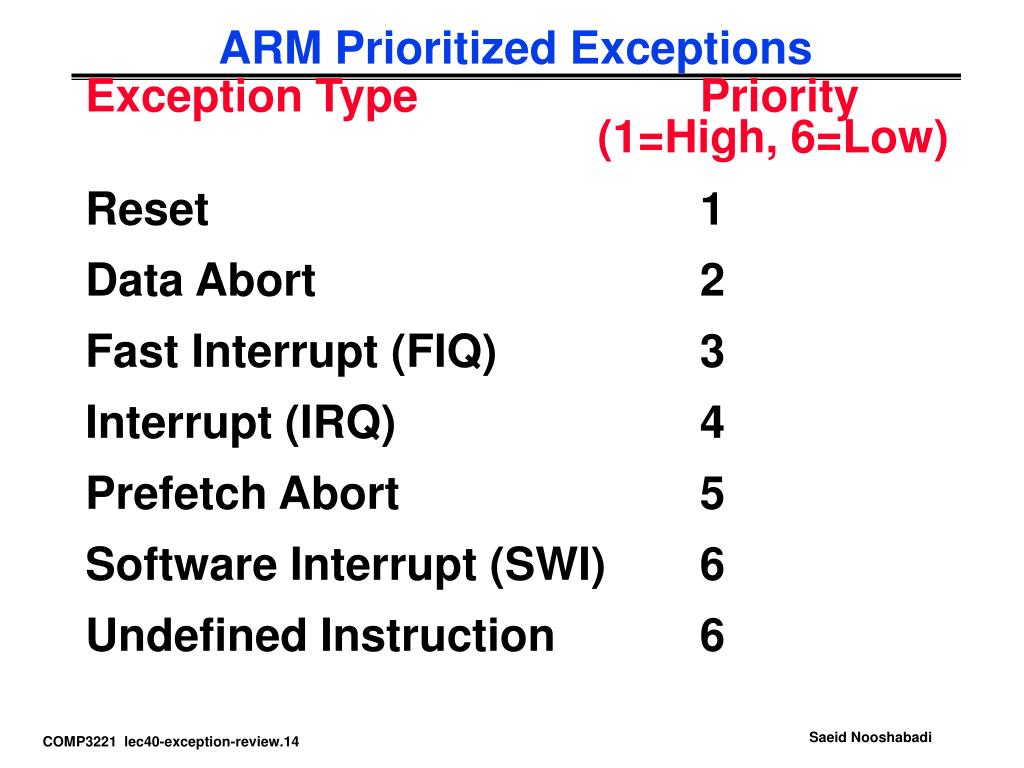 ARM Prioritized Exceptions

| Exception Type | Priority (1=High, 6=Low) |
|---|---|
| Reset | 1 |
| Data Abort | 2 |
| Fast Interrupt (FIQ) | 3 |
| Interrupt (IRQ) | 4 |
| Prefetch Abort | 5 |
| Software Interrupt (SWI) | 6 |
| Undefined Instruction | 6 |

COMP3221 lec40-exception-review.14

Saeid Nooshabadi